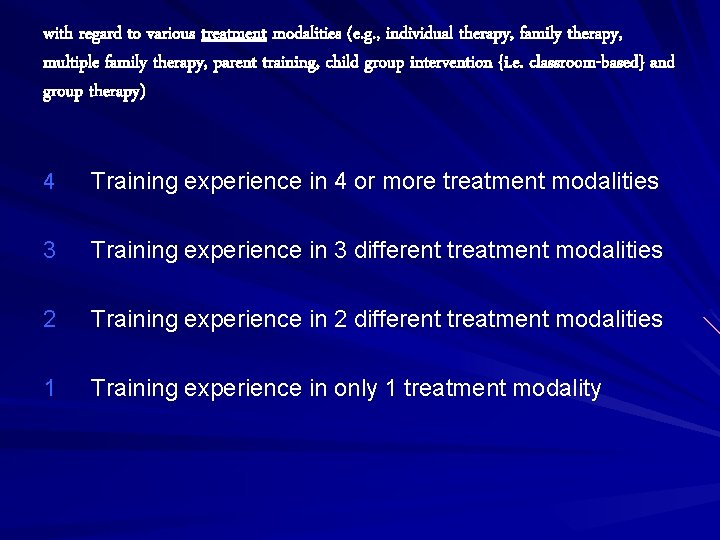 with regard to various treatment modalities (e.g., individual therapy, family therapy, multiple family therapy, parent training, child group intervention {i.e. classroom-based} and group therapy)

4 Training experience in 4 or more treatment modalities

3 Training experience in 3 different treatment modalities

2 Training experience in 2 different treatment modalities

1 Training experience in only 1 treatment modality